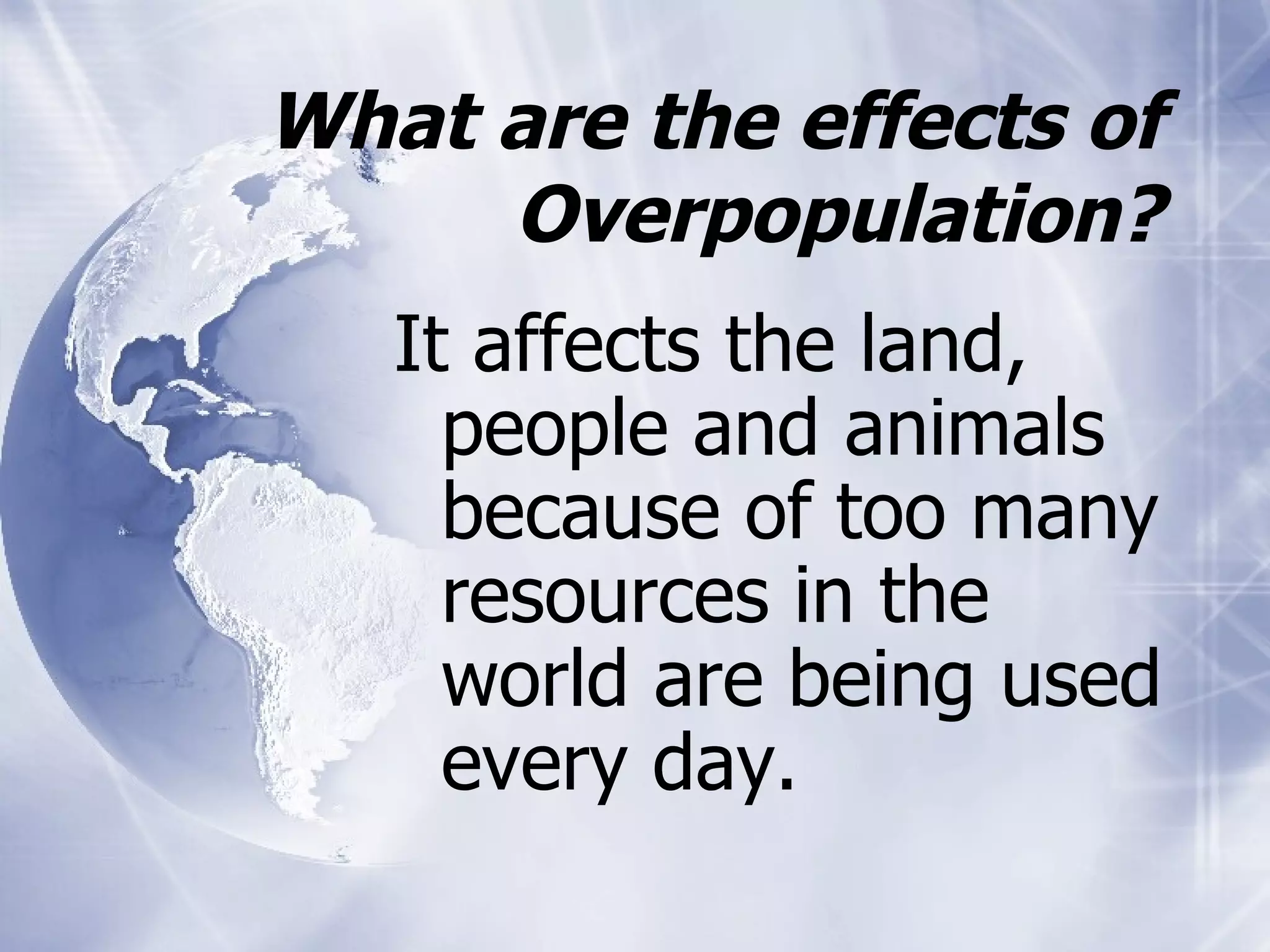 What are the effects of Overpopulation?

It affects the land, people and animals because of too many resources in the world are being used every day.